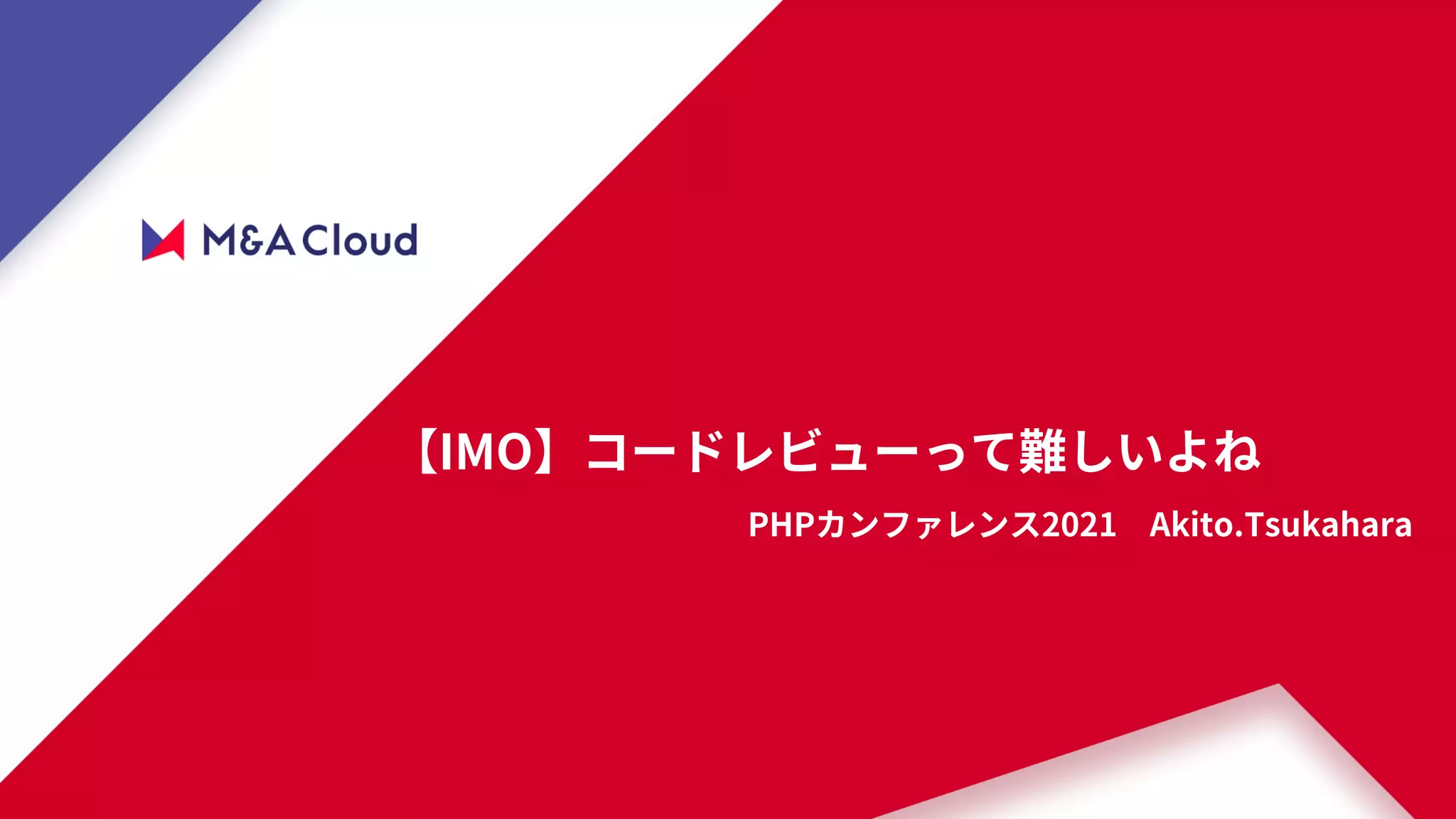 M&A Cloud

【IMO】コードレビューって難しいよね

PHPカンファレンス2021　Akito.Tsukahara